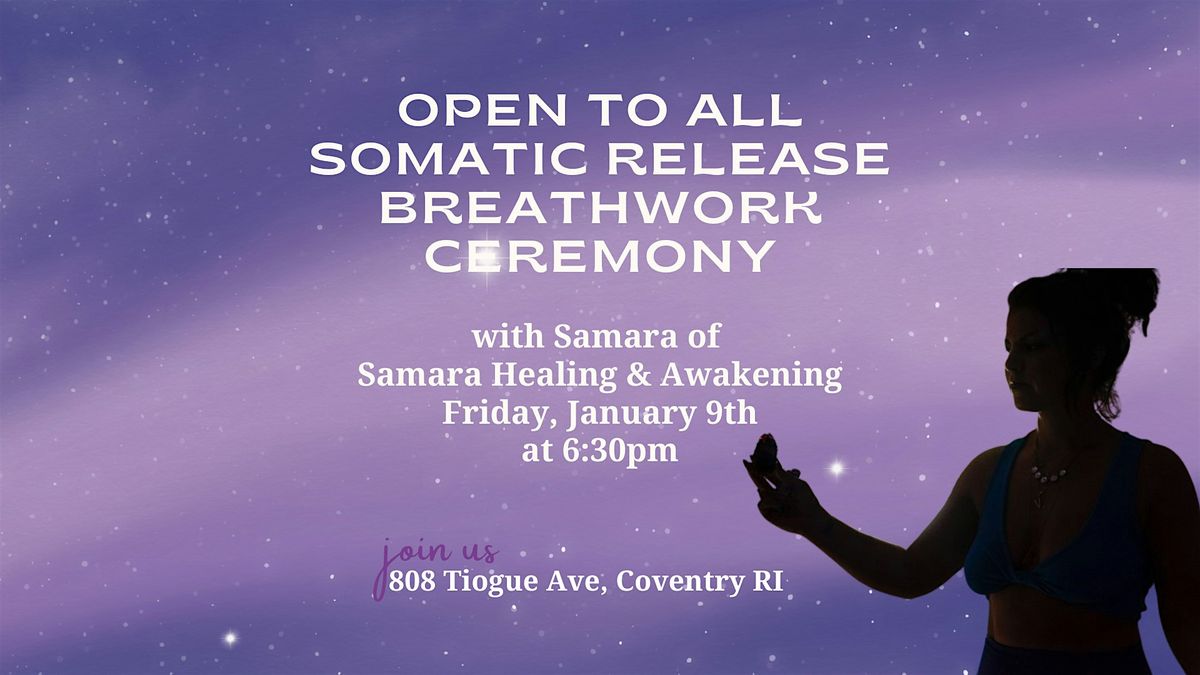 OPEN TO ALL
SOMATIC RELEASE
BREATHWORK
CEREMONY

with Samara of
Samara Healing & Awakening
Friday, January 9th
at 6:30pm

join us
808 Tiogue Ave, Coventry RI